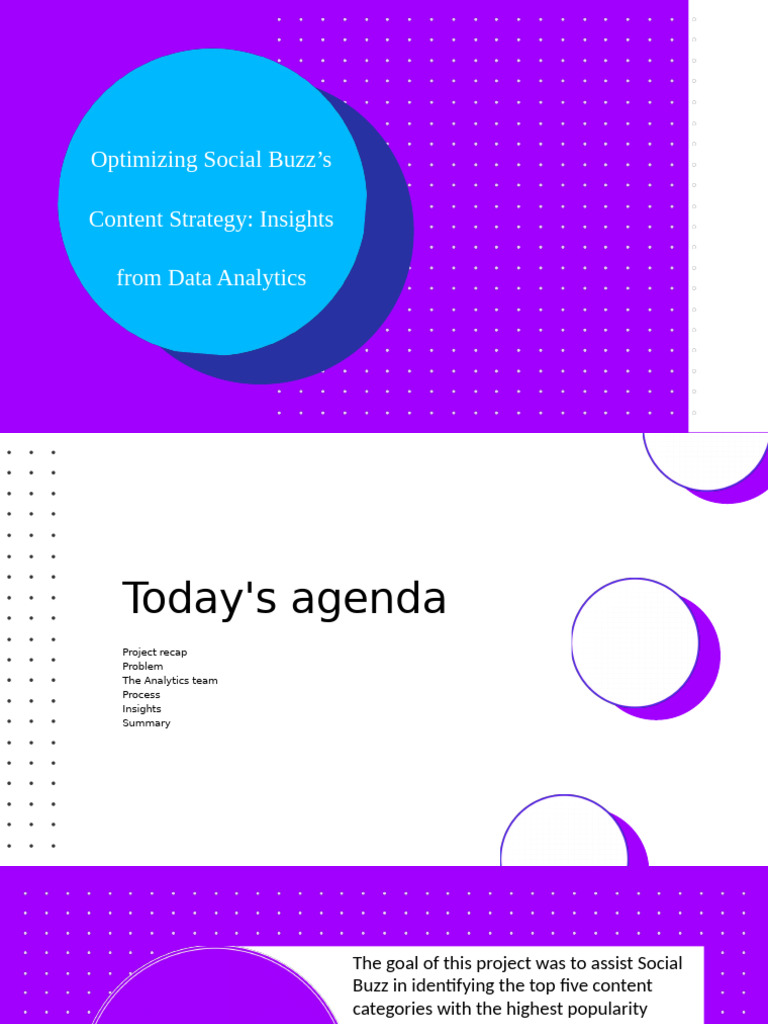 Optimizing Social Buzz's Content Strategy: Insights from Data Analytics

Today's agenda

Project recap
Problem
The Analytics team
Process
Insights
Summary

The goal of this project was to assist Social Buzz in identifying the top five content categories with the highest popularity